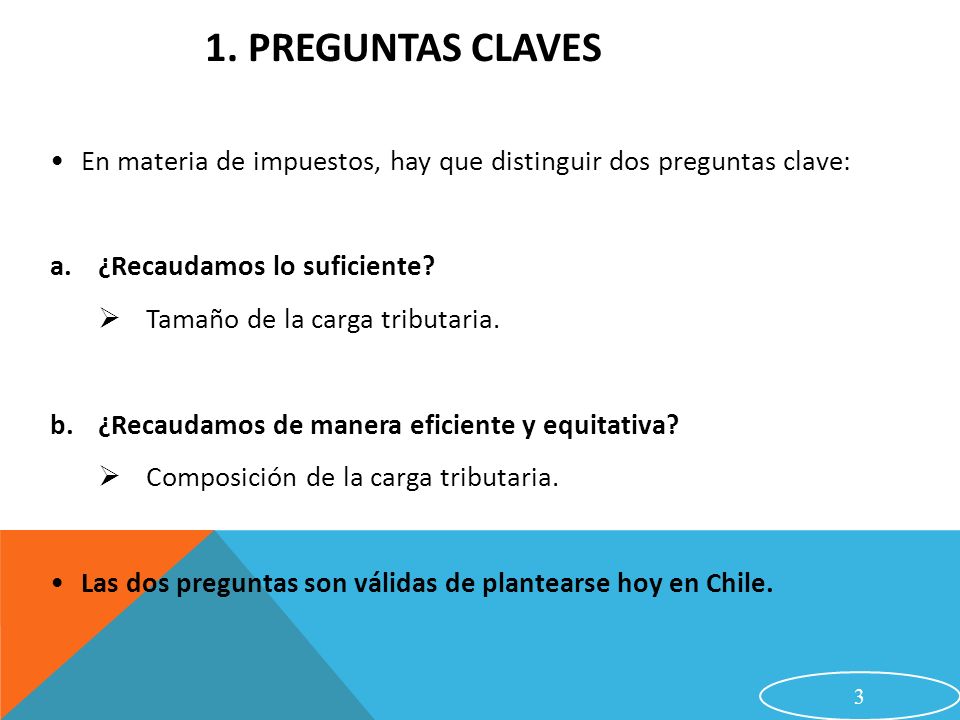 1. PREGUNTAS CLAVES

• En materia de impuestos, hay que distinguir dos preguntas clave:

a. ¿Recaudamos lo suficiente?

➢ Tamaño de la carga tributaria.

b. ¿Recaudamos de manera eficiente y equitativa?

➢ Composición de la carga tributaria.

• Las dos preguntas son válidas de plantearse hoy en Chile.

3